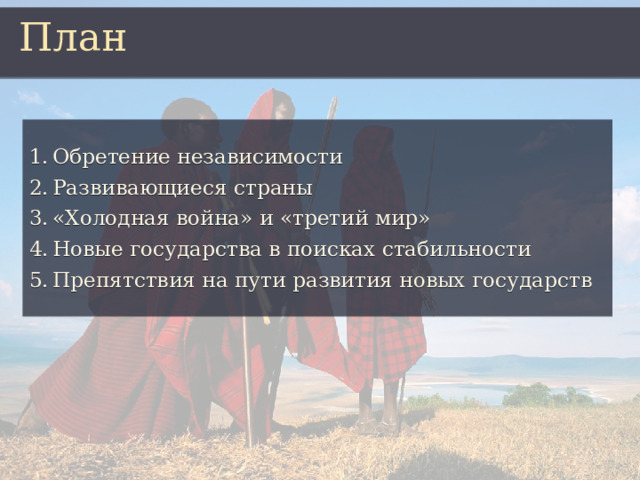 План

1. Обретение независимости
2. Развивающиеся страны
3. «Холодная война» и «третий мир»
4. Новые государства в поисках стабильности
5. Препятствия на пути развития новых государств